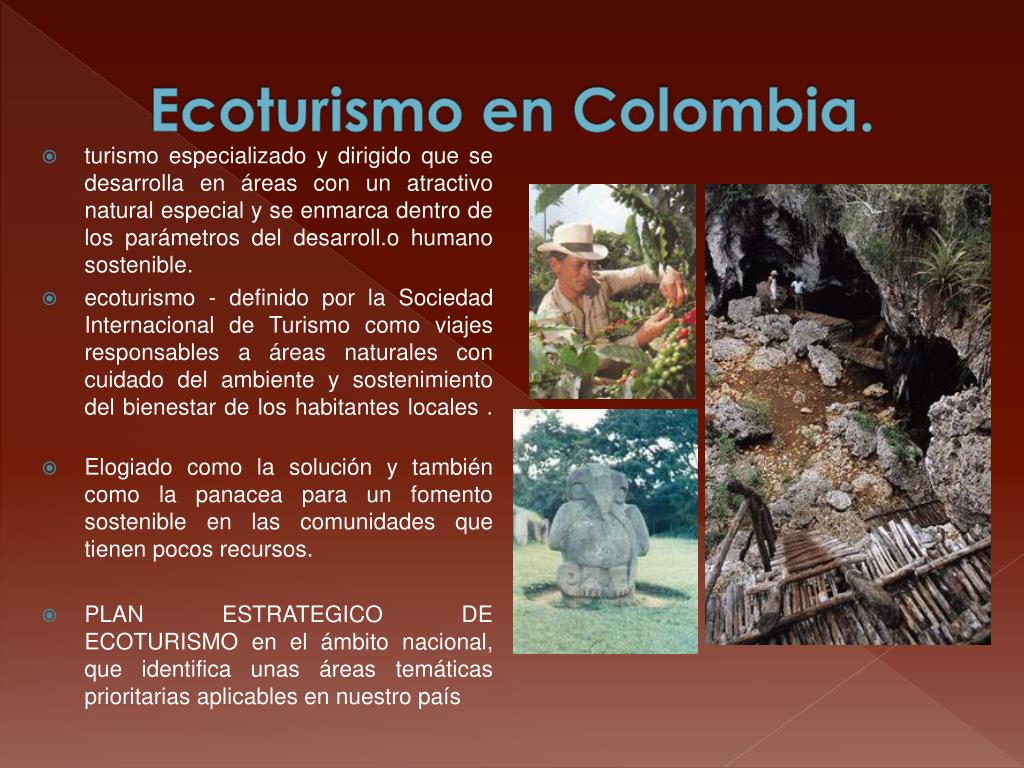 Ecoturismo en Colombia.

turismo especializado y dirigido que se desarrolla en áreas con un atractivo natural especial y se enmarca dentro de los parámetros del desarroll.o humano sostenible.

ecoturismo - definido por la Sociedad Internacional de Turismo como viajes responsables a áreas naturales con cuidado del ambiente y sostenimiento del bienestar de los habitantes locales .

Elogiado como la solución y también como la panacea para un fomento sostenible en las comunidades que tienen pocos recursos.

PLAN ESTRATEGICO DE ECOTURISMO en el ámbito nacional, que identifica unas áreas temáticas prioritarias aplicables en nuestro país